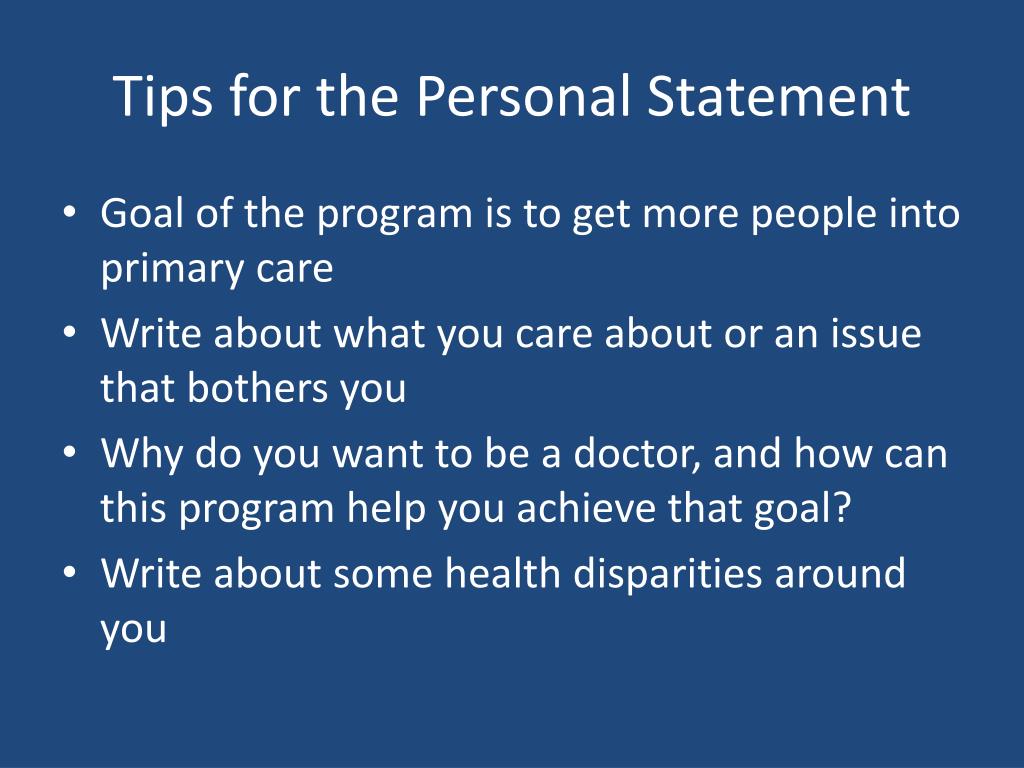 Tips for the Personal Statement

• Goal of the program is to get more people into primary care
• Write about what you care about or an issue that bothers you
• Why do you want to be a doctor, and how can this program help you achieve that goal?
• Write about some health disparities around you